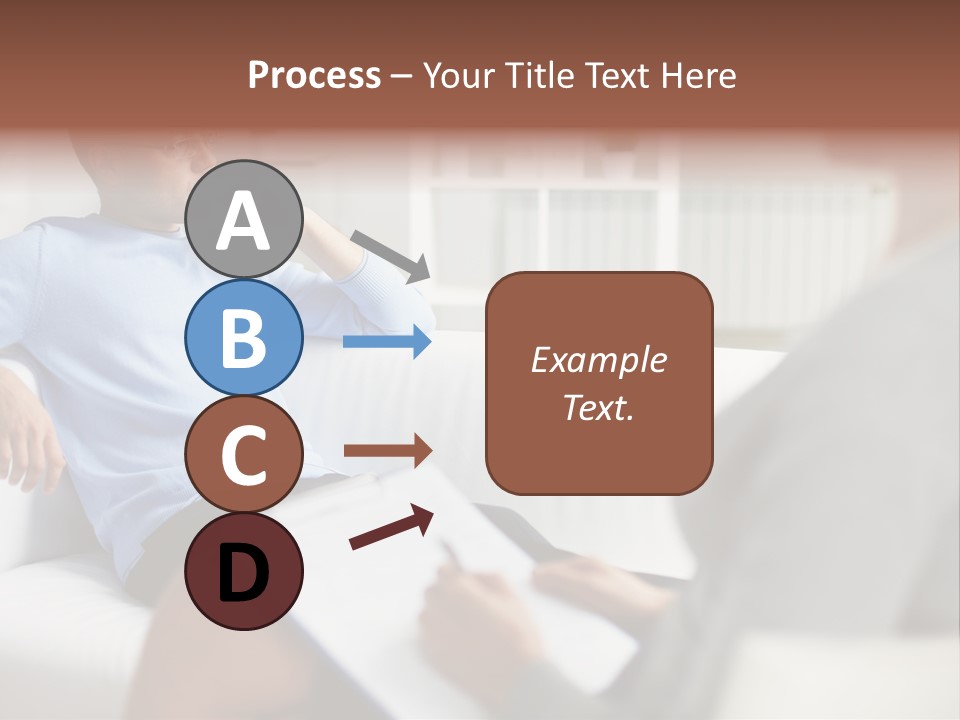 Process – Your Title Text Here

A

B

C

D

Example Text.